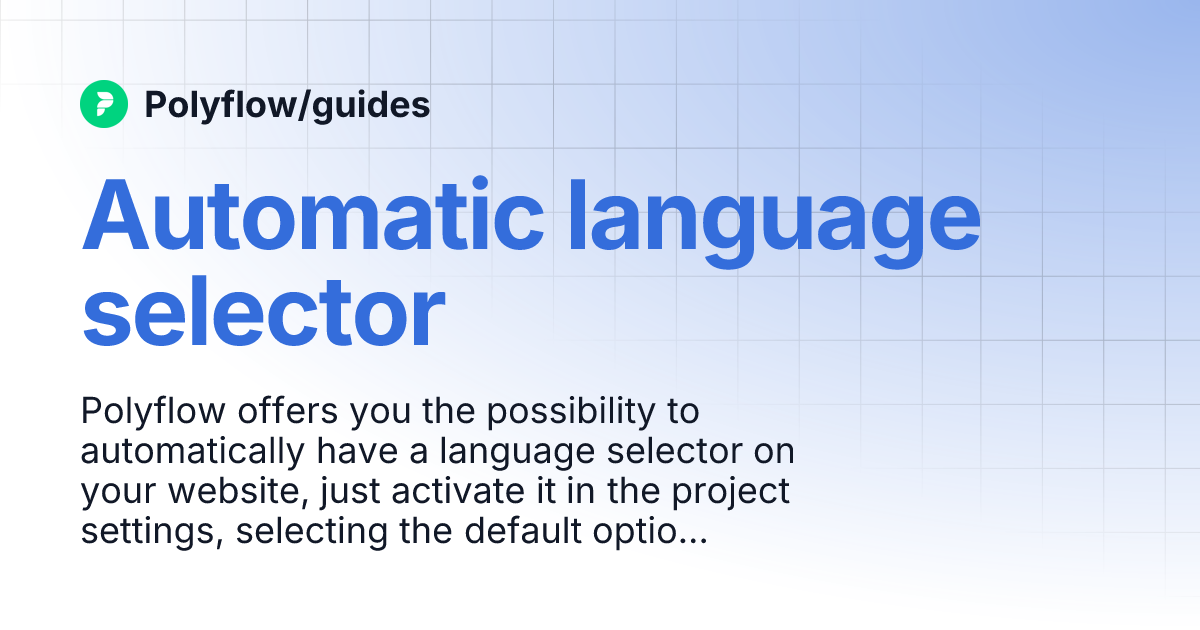 Polyflow/guides

Automatic language selector

Polyflow offers you the possibility to automatically have a language selector on your website, just activate it in the project settings, selecting the default optio...